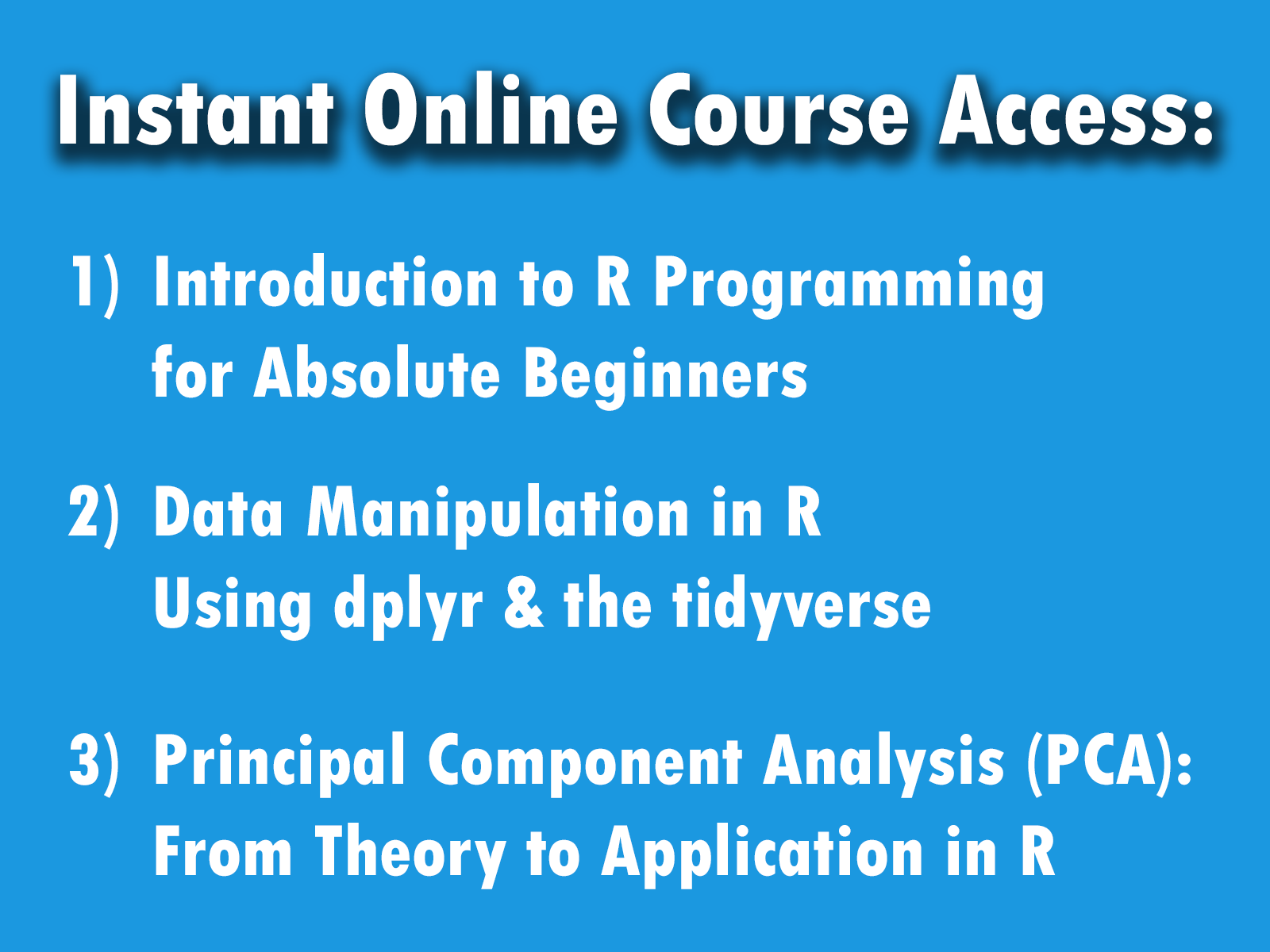 Instant Online Course Access:

1) Introduction to R Programming for Absolute Beginners

2) Data Manipulation in R Using dplyr & the tidyverse

3) Principal Component Analysis (PCA): From Theory to Application in R